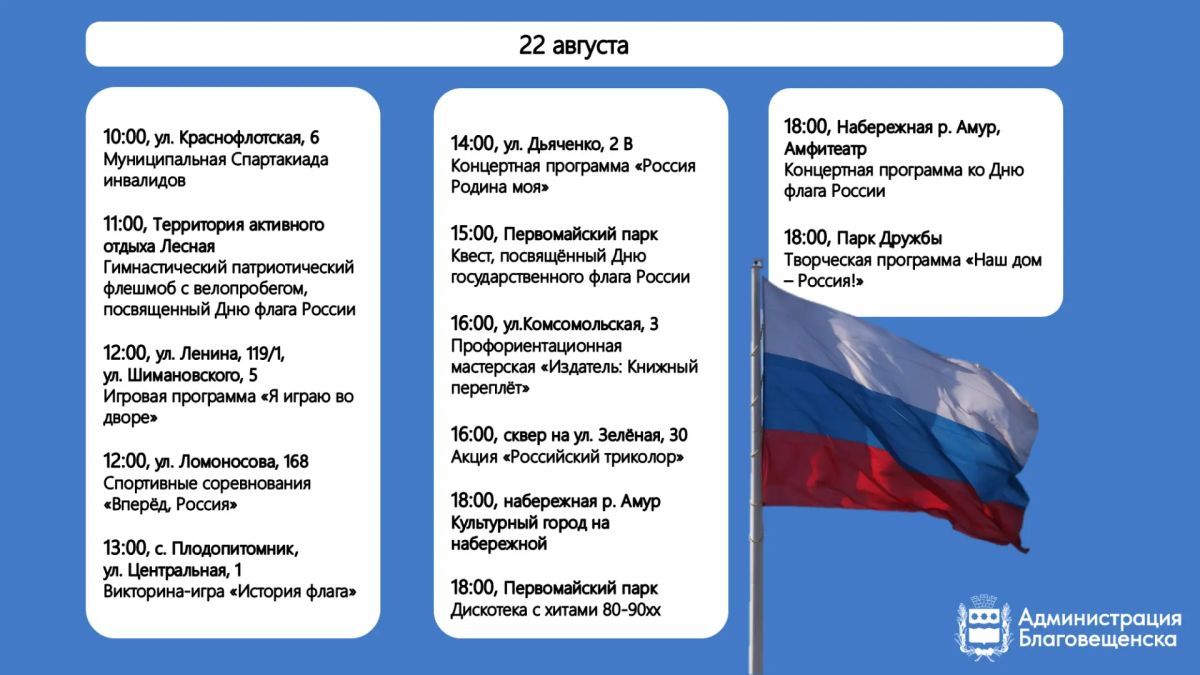 22 августа

10:00, ул. Краснофлотская, 6
Муниципальная Спартакиада инвалидов

11:00, Территория активного отдыха Лесная
Гимнастический патриотический флешмоб с велопробегом, посвященный Дню флага России

12:00, ул. Ленина, 119/1, ул. Шимановского, 5
Игровая программа «Я играю во дворе»

12:00, ул. Ломоносова, 168
Спортивные соревнования «Вперёд, Россия»

13:00, с. Плодопитомник, ул. Центральная, 1
Викторина-игра «История флага»

14:00, ул. Дьяченко, 2 В
Концертная программа «Россия Родина моя»

15:00, Первомайский парк
Квест, посвящённый Дню государственного флага России

16:00, ул.Комсомольская, 3
Профориентационная мастерская «Издатель: Книжный переплёт»

16:00, сквер на ул. Зелёная, 30
Акция «Российский триколор»

18:00, набережная р. Амур
Культурный город на набережной

18:00, Первомайский парк
Дискотека с хитами 80-90хх

18:00, Набережная р. Амур, Амфитеатр
Концертная программа ко Дню флага России

18:00, Парк Дружбы
Творческая программа «Наш дом – Россия!»

Администрация Благовещенска